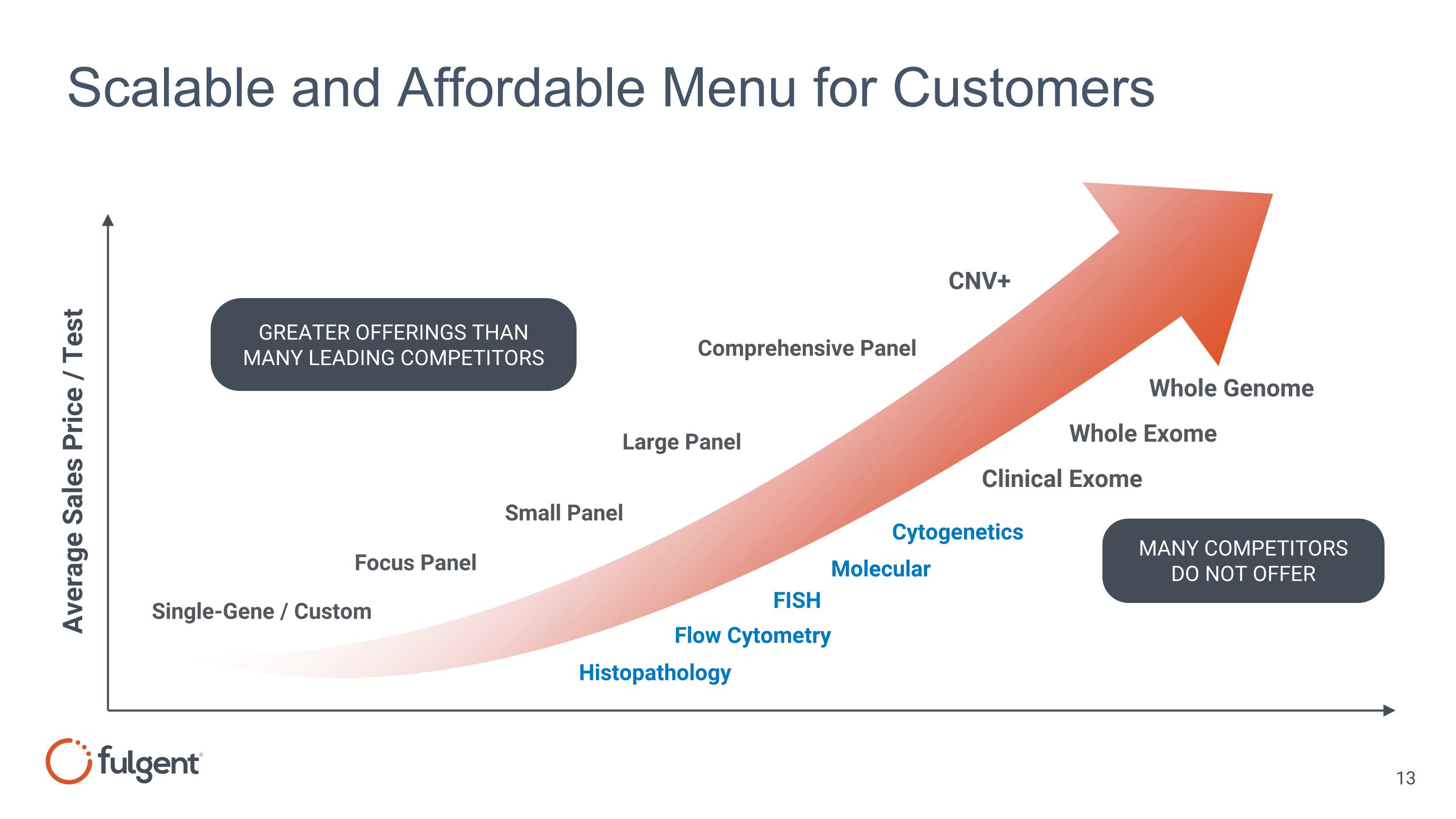 Scalable and Affordable Menu for Customers

Average Sales Price / Test

GREATER OFFERINGS THAN MANY LEADING COMPETITORS

CNV+

Comprehensive Panel

Large Panel

Small Panel

Focus Panel

Single-Gene / Custom

Whole Genome

Whole Exome

Clinical Exome

Cytogenetics

Molecular

FISH

Flow Cytometry

Histopathology

MANY COMPETITORS DO NOT OFFER

fulgent

13